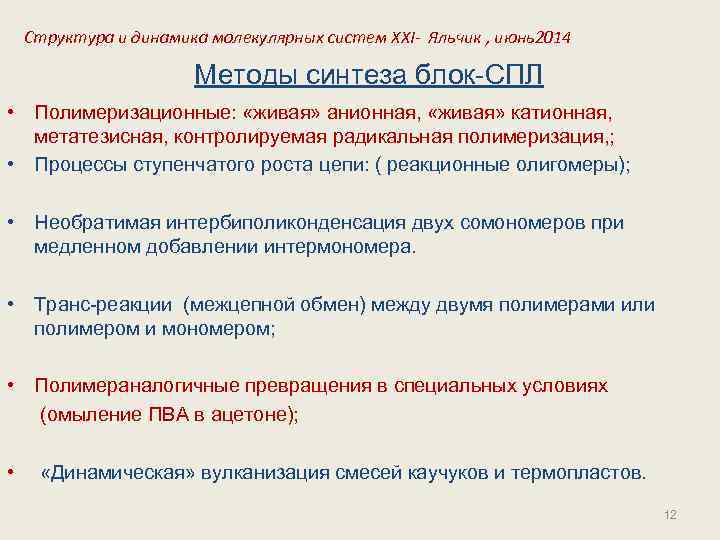 Структура и динамика молекулярных систем XXI- Яльчик , июнь2014

Методы синтеза блок-СПЛ

• Полимеризационные: «живая» анионная, «живая» катионная, метатезисная, контролируемая радикальная полимеризация,;
• Процессы ступенчатого роста цепи: ( реакционные олигомеры);

• Необратимая интербиполиконденсация двух сомономеров при медленном добавлении интермономера.

• Транс-реакции (межцепной обмен) между двумя полимерами или полимером и мономером;

• Полимераналогичные превращения в специальных условиях (омыление ПВА в ацетоне);

• «Динамическая» вулканизация смесей каучуков и термопластов.

12